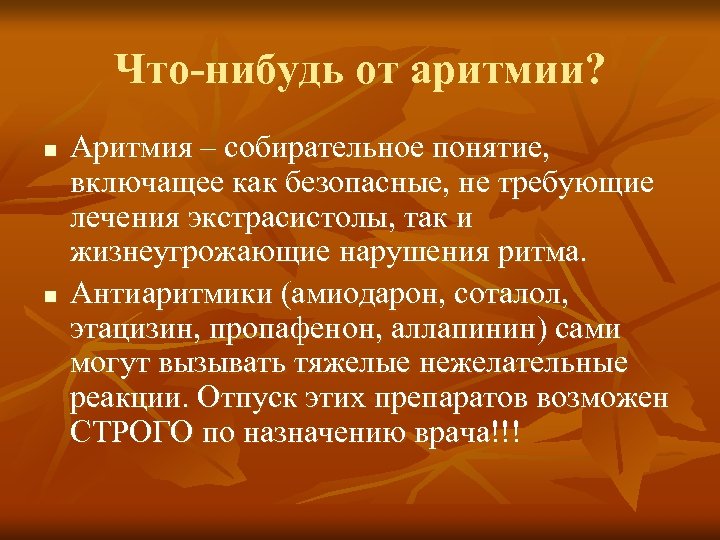 Что-нибудь от аритмии?

Аритмия – собирательное понятие, включащее как безопасные, не требующие лечения экстрасистолы, так и жизнеугрожающие нарушения ритма.

Антиаритмики (амиодарон, соталол, этацизин, пропафенон, аллапинин) сами могут вызывать тяжелые нежелательные реакции. Отпуск этих препаратов возможен СТРОГО по назначению врача!!!